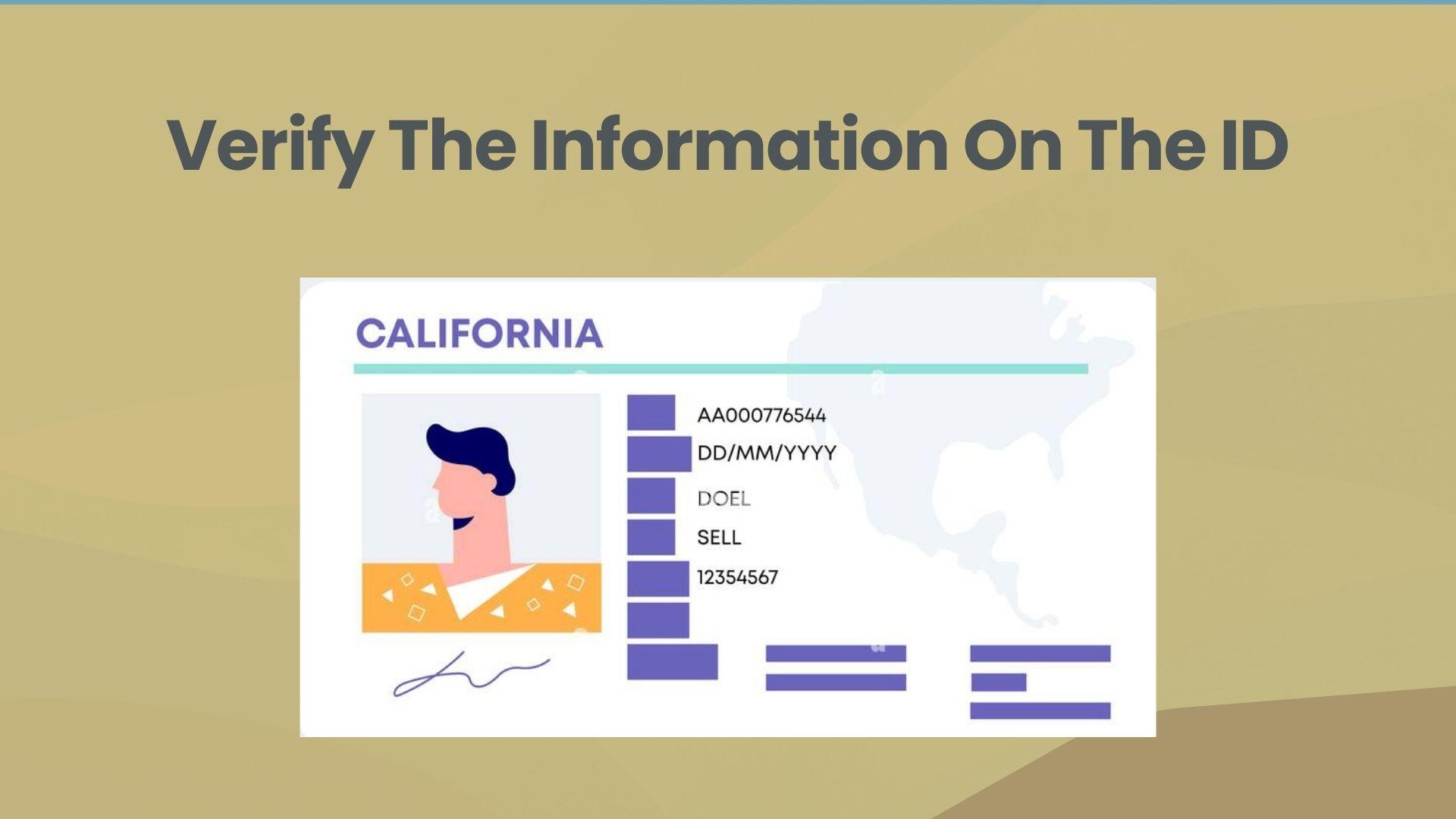 Verify The Information On The ID

CALIFORNIA

AA000776544
DD/MM/YYYY
DOEL
SELL
12354567